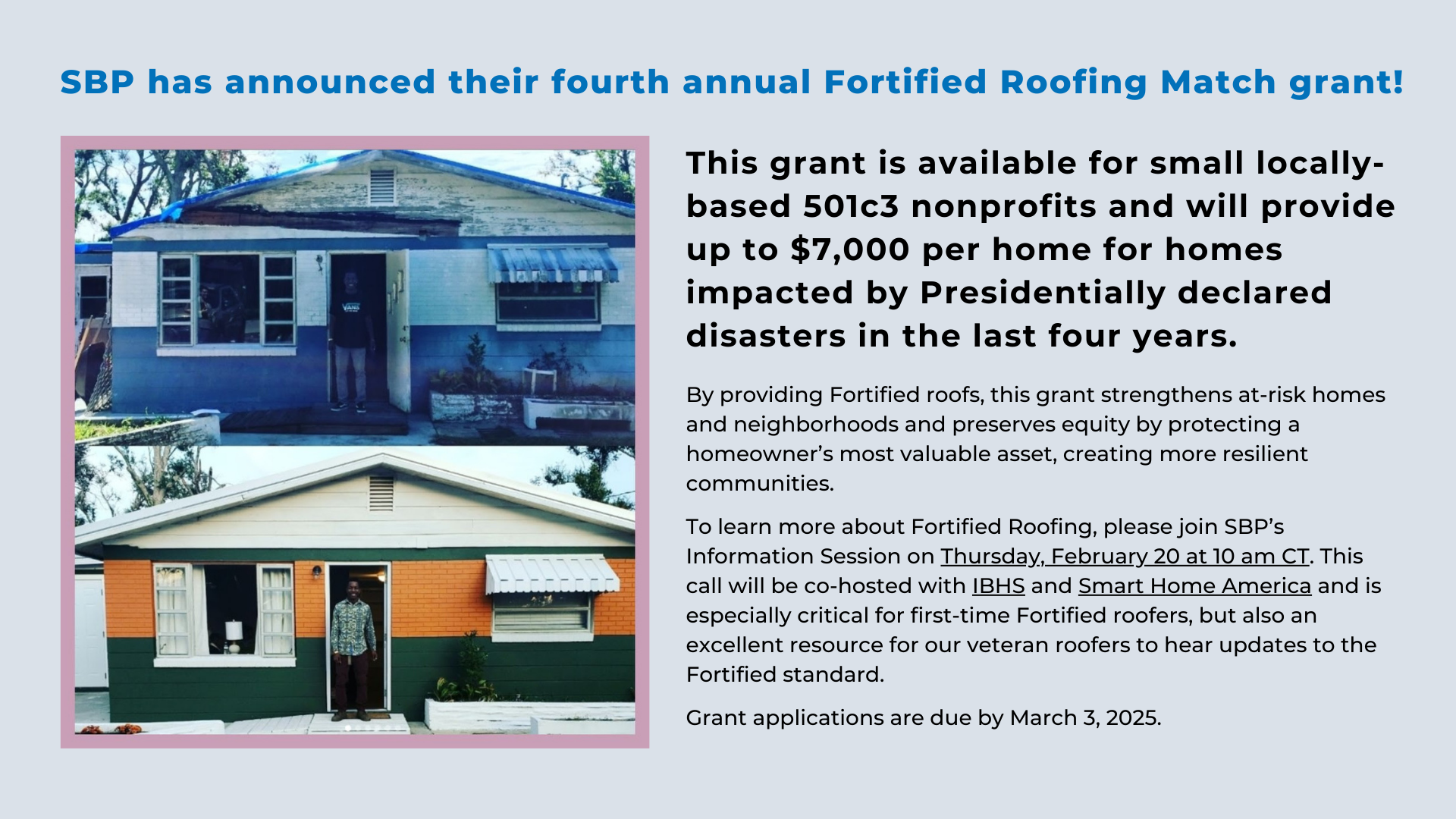 SBP has announced their fourth annual Fortified Roofing Match grant!

VANS

This grant is available for small locally-based 501c3 nonprofits and will provide up to $7,000 per home for homes impacted by Presidentially declared disasters in the last four years.

By providing Fortified roofs, this grant strengthens at-risk homes and neighborhoods and preserves equity by protecting a homeowner's most valuable asset, creating more resilient communities.

To learn more about Fortified Roofing, please join SBP's Information Session on Thursday, February 20 at 10 am CT. This call will be co-hosted with IBHS and Smart Home America and is especially critical for first-time Fortified roofers, but also an excellent resource for our veteran roofers to hear updates to the Fortified standard.

Grant applications are due by March 3, 2025.